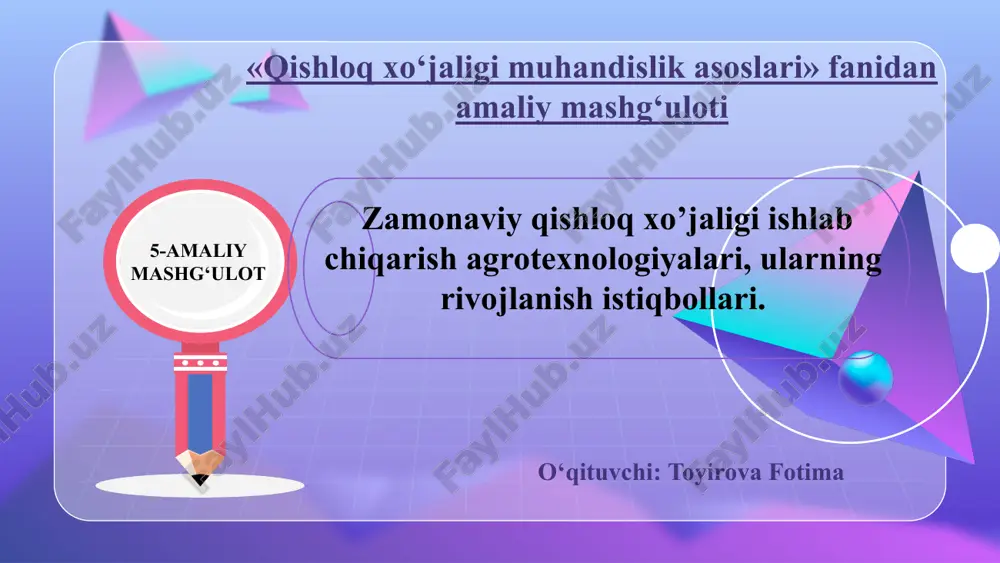 «Qishloq xo‘jaligi muhandislik asoslari» fanidan amaliy mashg‘uloti

5-AMALIY MASHG‘ULOT

Zamonaviy qishloq xo’jaligi ishlab chiqarish agrotexnologiyalari, ularning rivojlanish istiqbollari.

O‘qituvchi: Toyirova Fotima

FaylHub.uz